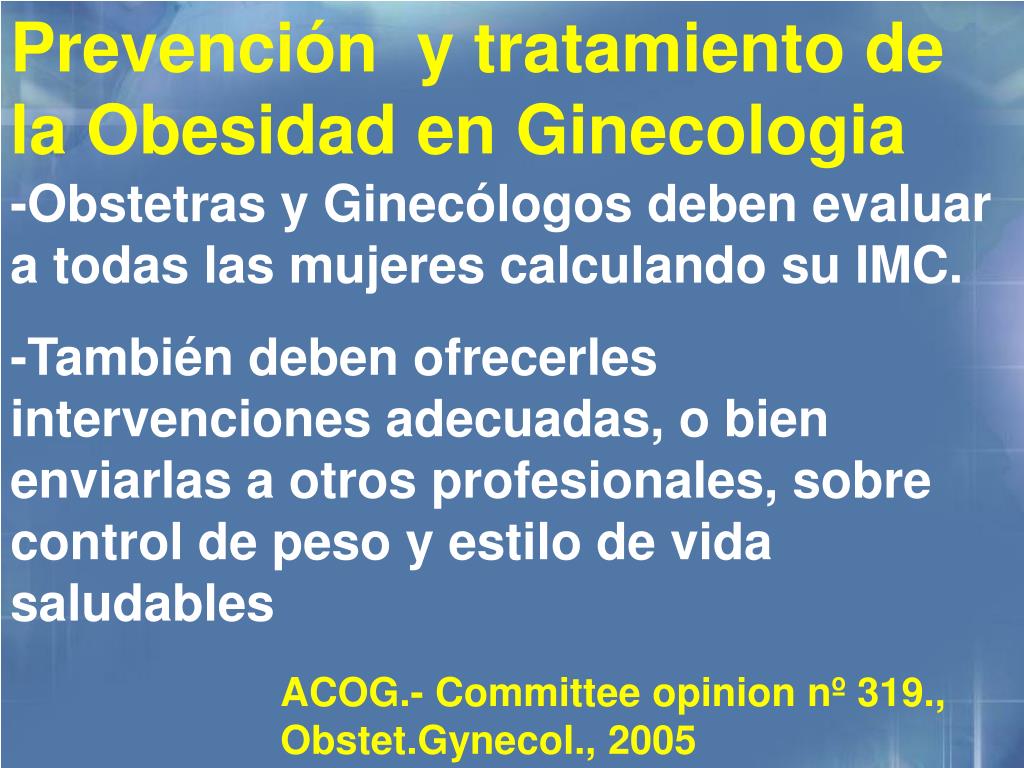 Prevención y tratamiento de la Obesidad en Ginecologia

-Obstetras y Ginecólogos deben evaluar a todas las mujeres calculando su IMC.

-También deben ofrecerles intervenciones adecuadas, o bien enviarlas a otros profesionales, sobre control de peso y estilo de vida saludables

ACOG.- Committee opinion nº 319., Obstet.Gynecol., 2005